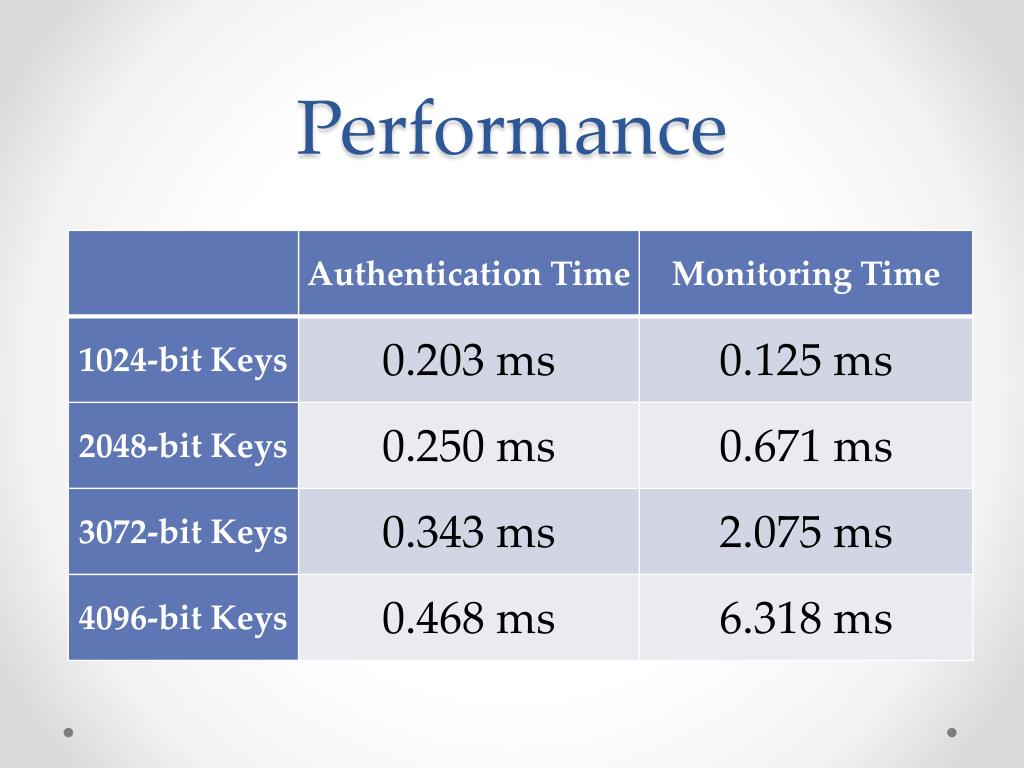 Performance

| | Authentication Time | Monitoring Time |
|---|---|---|
| 1024-bit Keys | 0.203 ms | 0.125 ms |
| 2048-bit Keys | 0.250 ms | 0.671 ms |
| 3072-bit Keys | 0.343 ms | 2.075 ms |
| 4096-bit Keys | 0.468 ms | 6.318 ms |